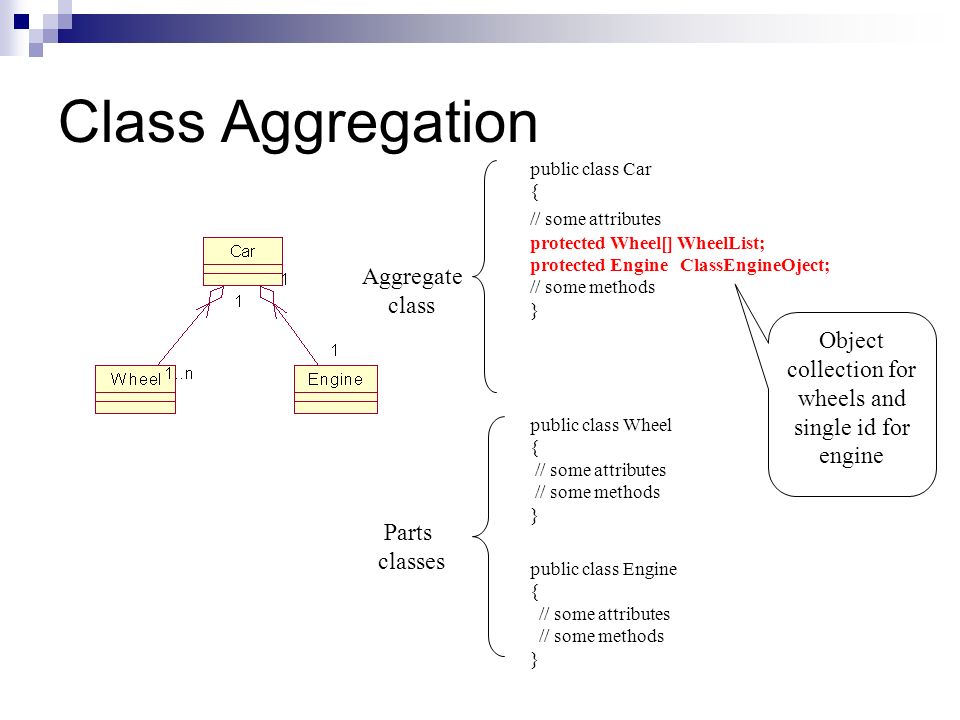 Class Aggregation

Car

1

1

1

Wheel 1..n

Engine

Aggregate class

public class Car
{
// some attributes
protected Wheel[] WheelList;
protected Engine ClassEngineOject;
// some methods
}

Object collection for wheels and single id for engine

Parts classes

public class Wheel
{
// some attributes
// some methods
}

public class Engine
{
// some attributes
// some methods
}